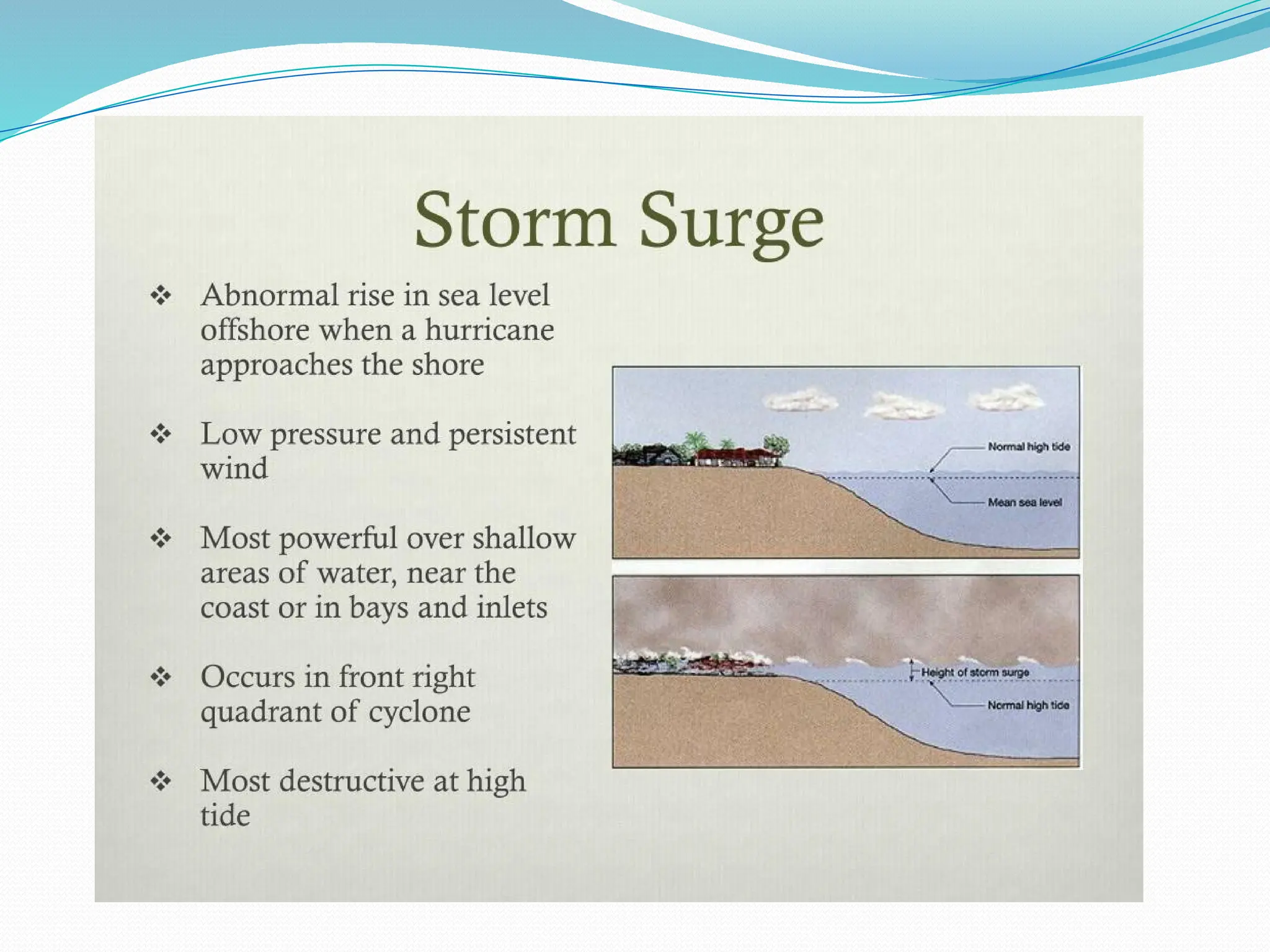 Storm Surge

❖ Abnormal rise in sea level offshore when a hurricane approaches the shore

❖ Low pressure and persistent wind

❖ Most powerful over shallow areas of water, near the coast or in bays and inlets

❖ Occurs in front right quadrant of cyclone

❖ Most destructive at high tide

Normal high tide
Mean sea level

Height of storm surge
Normal high tide